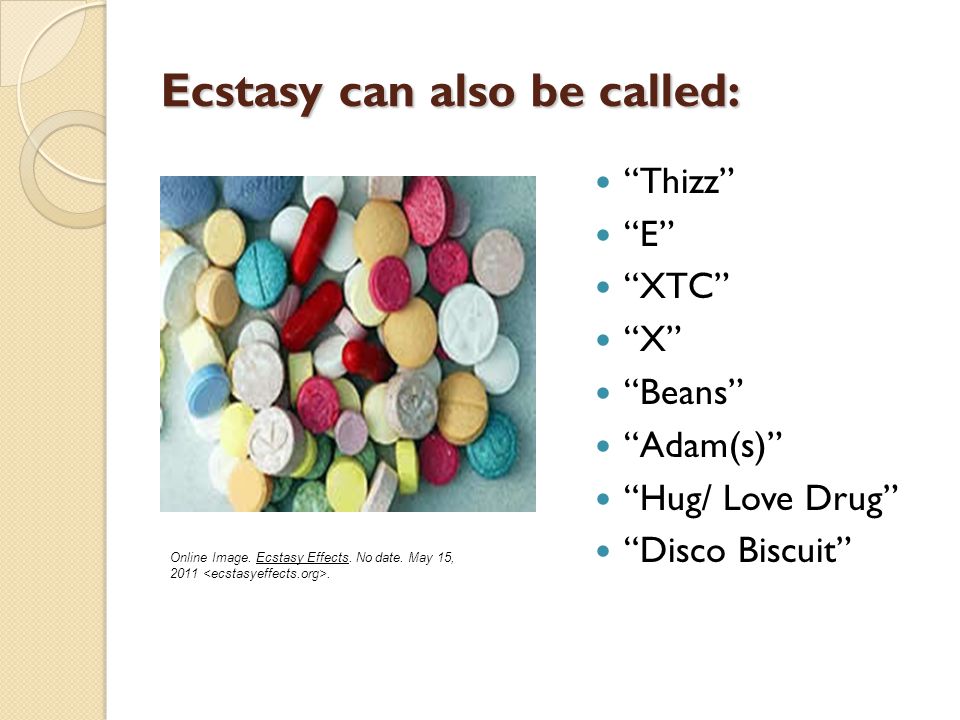 Ecstasy can also be called:

Online Image. Ecstasy Effects. No date. May 15, 2011 <ecstasyeffects.org>.

- “Thizz”
- “E”
- “XTC”
- “X”
- “Beans”
- “Adam(s)”
- “Hug/ Love Drug”
- “Disco Biscuit”